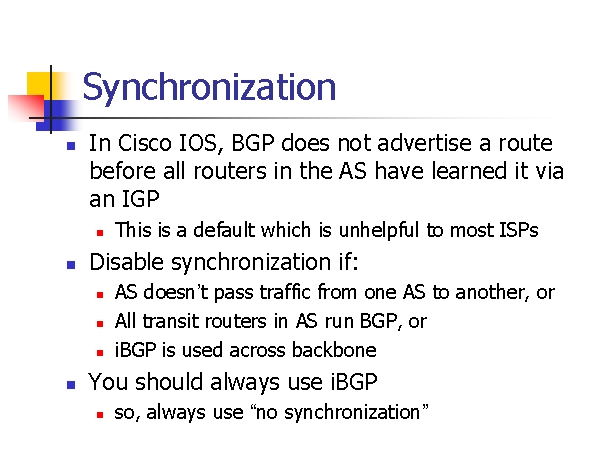 Synchronization

- In Cisco IOS, BGP does not advertise a route before all routers in the AS have learned it via an IGP
  - This is a default which is unhelpful to most ISPs
- Disable synchronization if:
  - AS doesn't pass traffic from one AS to another, or
  - All transit routers in AS run BGP, or
  - iBGP is used across backbone
- You should always use iBGP
  - so, always use "no synchronization"